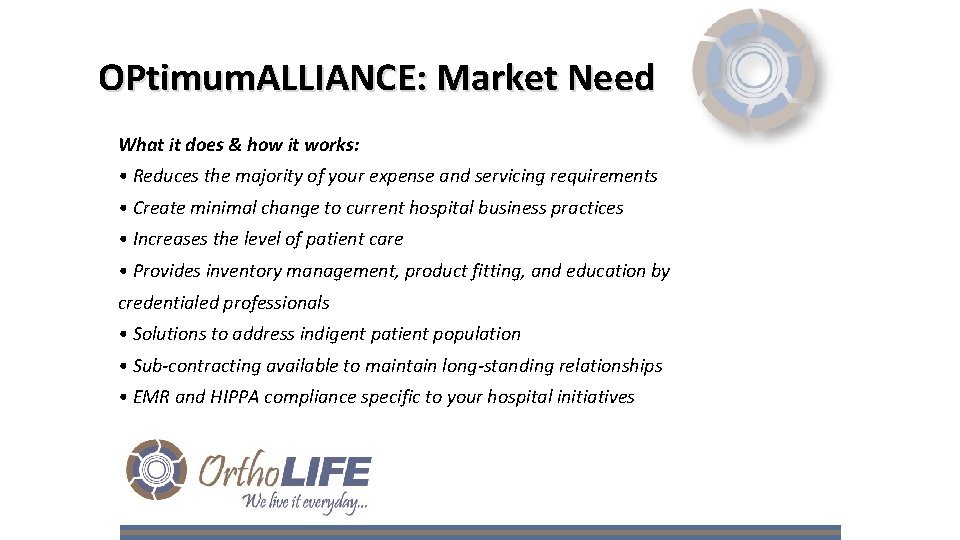 OPtimumALLIANCE: Market Need

What it does & how it works:

• Reduces the majority of your expense and servicing requirements
• Create minimal change to current hospital business practices
• Increases the level of patient care
• Provides inventory management, product fitting, and education by credentialed professionals
• Solutions to address indigent patient population
• Sub-contracting available to maintain long-standing relationships
• EMR and HIPPA compliance specific to your hospital initiatives

OrthoLIFE
We live it everyday...